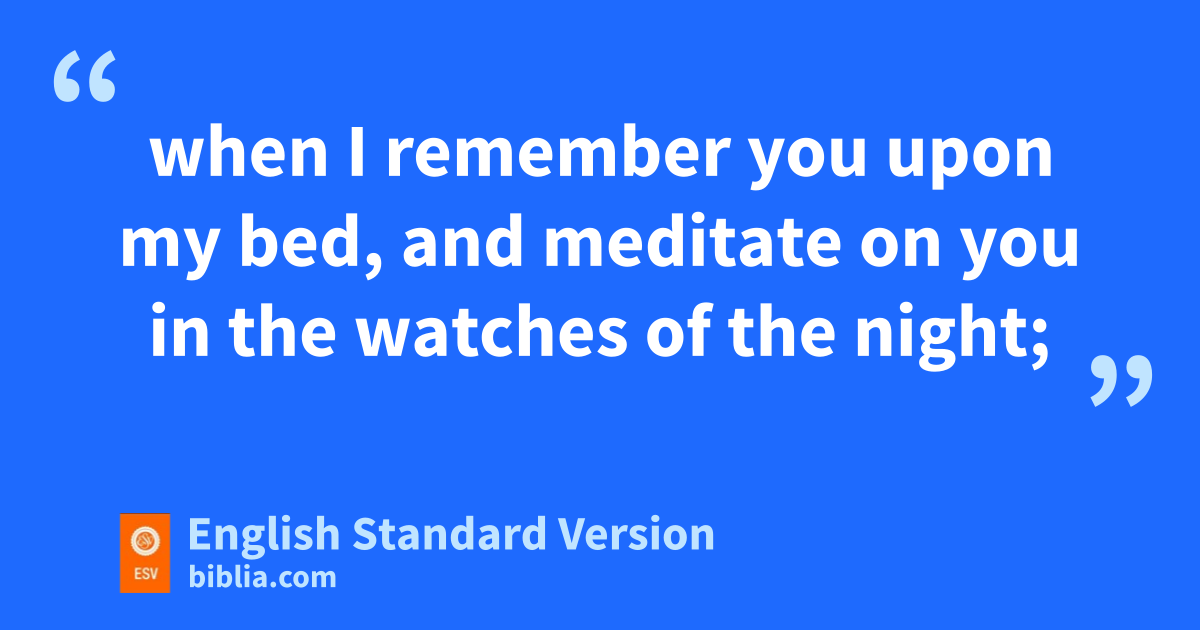 “

when I remember you upon my bed, and meditate on you in the watches of the night;

”

ESV

English Standard Version
biblia.com